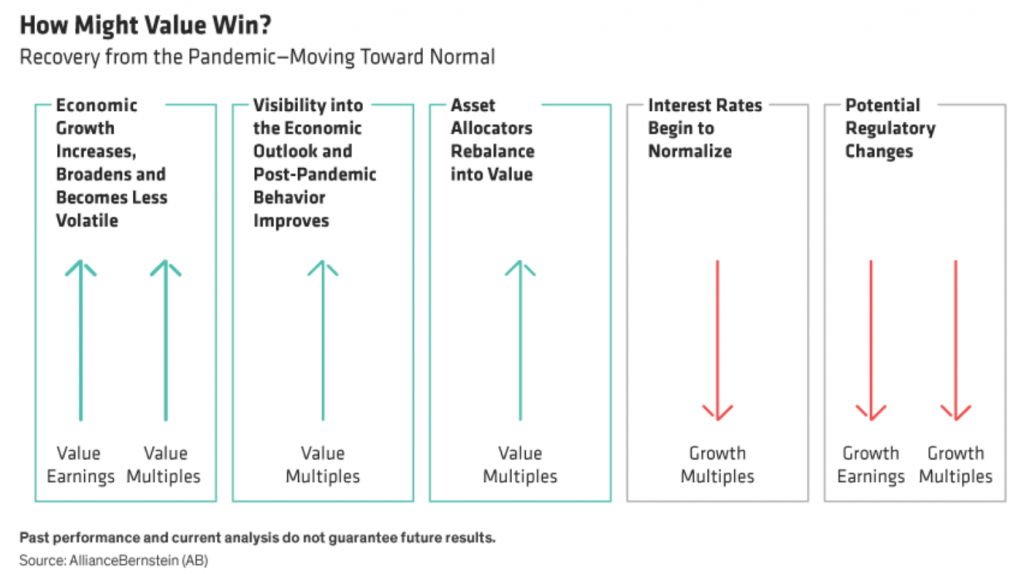 How Might Value Win?
Recovery from the Pandemic—Moving Toward Normal

Economic Growth Increases, Broadens and Becomes Less Volatile

Value Earnings

Value Multiples

Visibility into the Economic Outlook and Post-Pandemic Behavior Improves

Value Multiples

Asset Allocators Rebalance into Value

Value Multiples

Interest Rates Begin to Normalize

Growth Multiples

Potential Regulatory Changes

Growth Earnings

Growth Multiples

Past performance and current analysis do not guarantee future results.
Source: AllianceBernstein (AB)